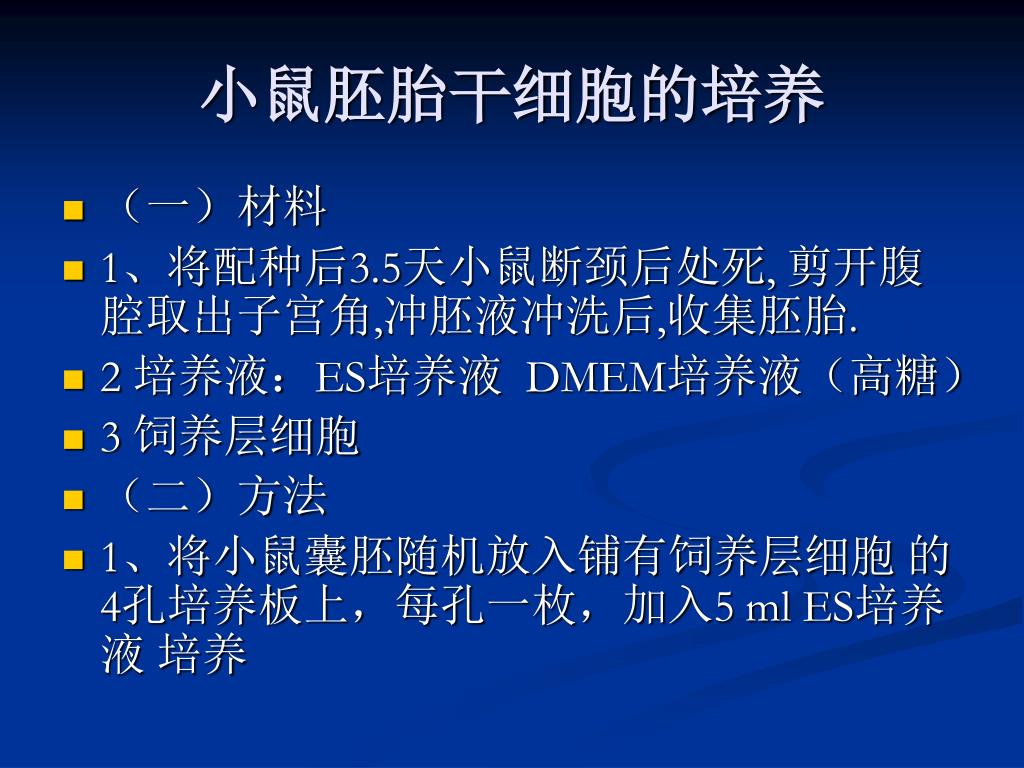 小鼠胚胎干细胞的培养

（一）材料

1、将配种后3.5天小鼠断颈后处死, 剪开腹腔取出子宫角,冲胚液冲洗后,收集胚胎.

2 培养液：ES培养液  DMEM培养液（高糖）

3 饲养层细胞

（二）方法

1、将小鼠囊胚随机放入铺有饲养层细胞 的4孔培养板上，每孔一枚，加入5 ml ES培养液 培养